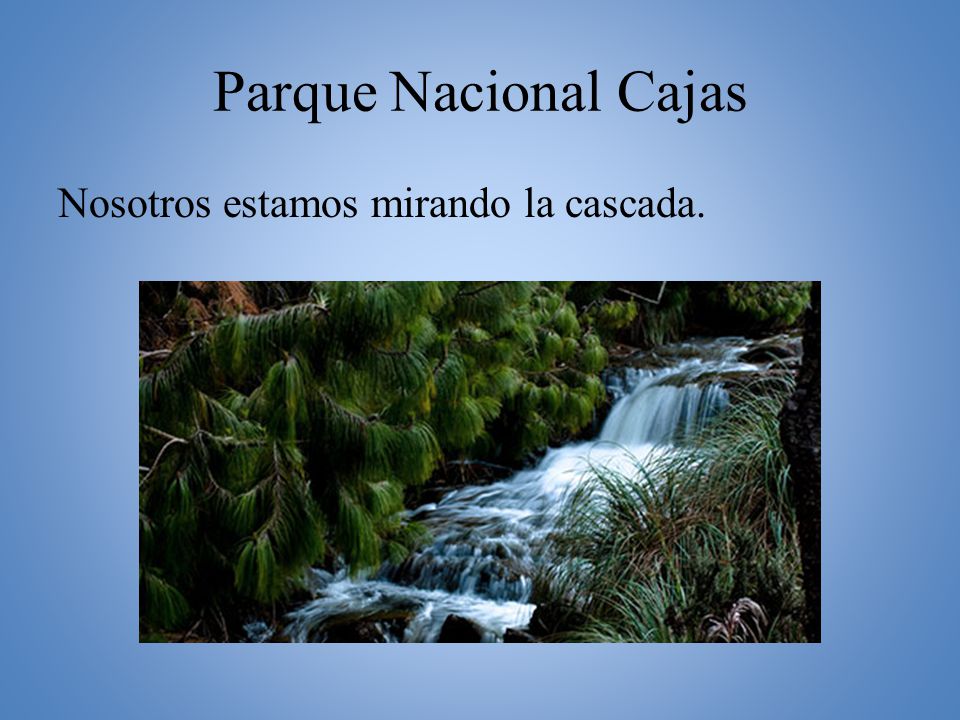 Parque Nacional Cajas

Nosotros estamos mirando la cascada.